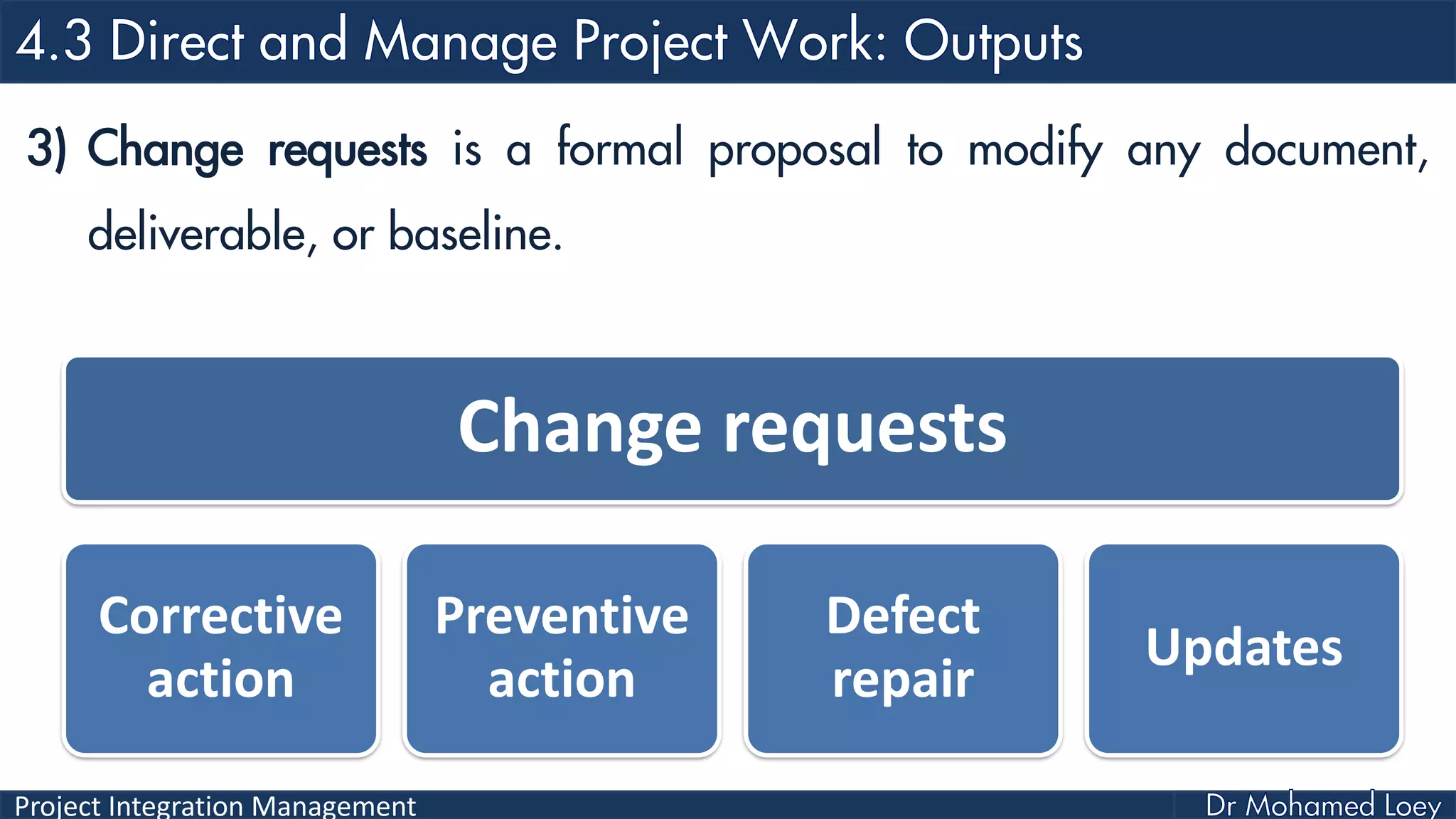 4.3 Direct and Manage Project Work: Outputs

3) Change requests is a formal proposal to modify any document, deliverable, or baseline.

Change requests

Corrective action

Preventive action

Defect repair

Updates

Project Integration Management

Dr Mohamed Loey